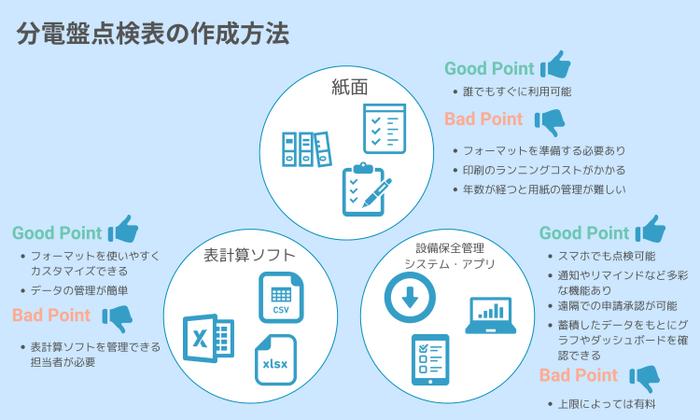 分電盤点検表の作成方法

紙面

Good Point
• 誰でもすぐに利用可能

Bad Point
• フォーマットを準備する必要あり
• 印刷のランニングコストがかかる
• 年数が経つと用紙の管理が難しい

表計算ソフト

CSV

X

xlsx

Good Point
• フォーマットを使いやすくカスタマイズできる
• データの管理が簡単

Bad Point
• 表計算ソフトを管理できる担当者が必要

設備保全管理システム・アプリ

Good Point
• スマホでも点検可能
• 通知やリマインドなど多彩な機能あり
• 遠隔での申請承認が可能
• 蓄積したデータをもとにグラフやダッシュボードを確認できる

Bad Point
• 上限によっては有料